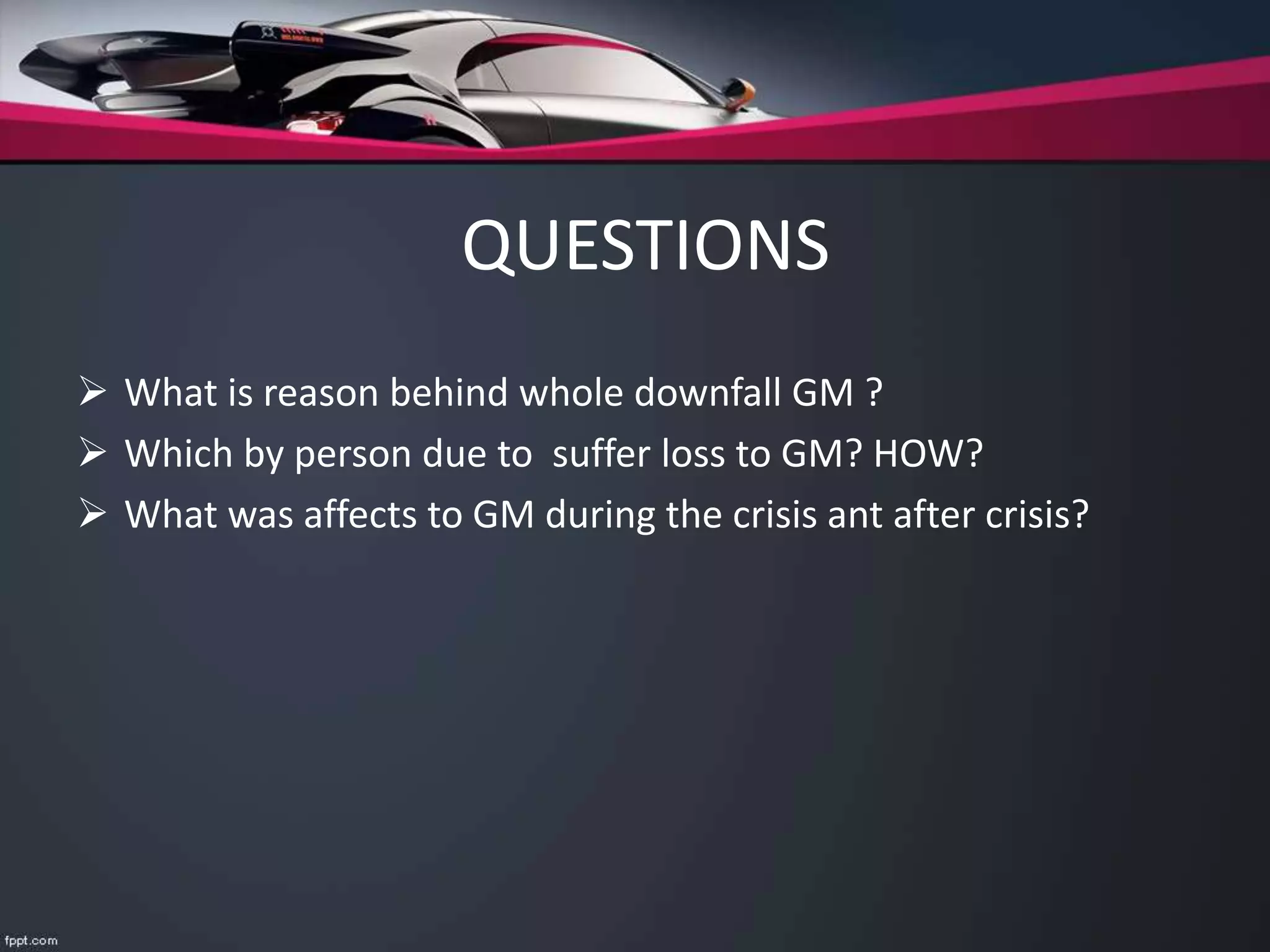 QUESTIONS

➢ What is reason behind whole downfall GM ?
➢ Which by person due to suffer loss to GM? HOW?
➢ What was affects to GM during the crisis ant after crisis?

fppt.com